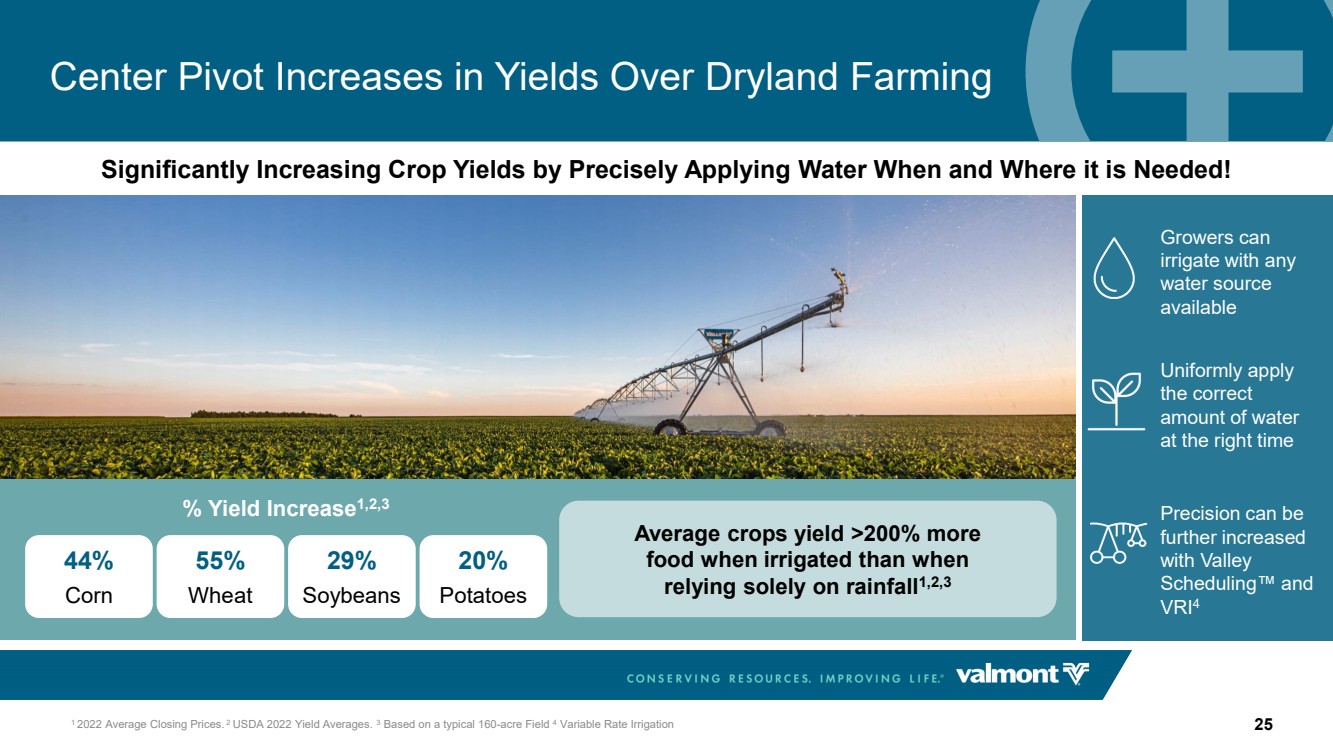 Center Pivot Increases in Yields Over Dryland Farming

Significantly Increasing Crop Yields by Precisely Applying Water When and Where it is Needed!

% Yield Increase$^{1,2,3}$

44%
Corn

55%
Wheat

29%
Soybeans

20%
Potatoes

Average crops yield >200% more food when irrigated than when relying solely on rainfall$^{1,2,3}$

Growers can irrigate with any water source available

Uniformly apply the correct amount of water at the right time

Precision can be further increased with Valley Scheduling™ and VRI$^{4}$

CONSERVING RESOURCES. IMPROVING LIFE.® valmont

$^{1}$ 2022 Average Closing Prices. $^{2}$ USDA 2022 Yield Averages. $^{3}$ Based on a typical 160-acre Field $^{4}$ Variable Rate Irrigation

25